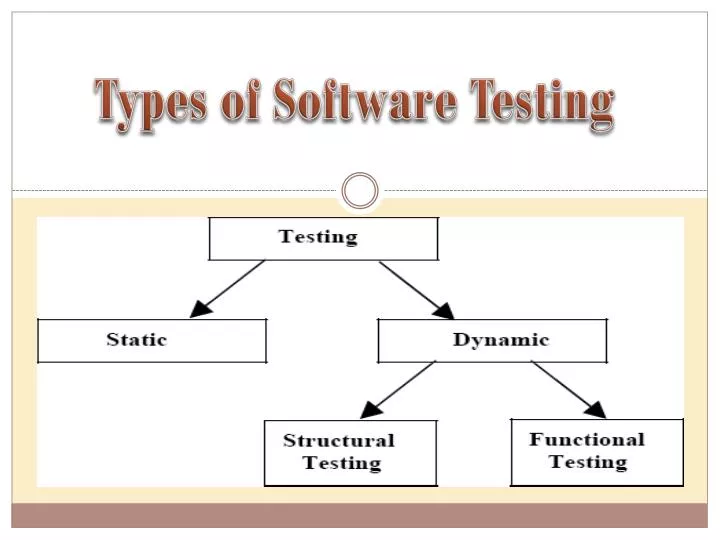 Types of Software Testing

Testing

Static

Dynamic

Structural Testing

Functional Testing